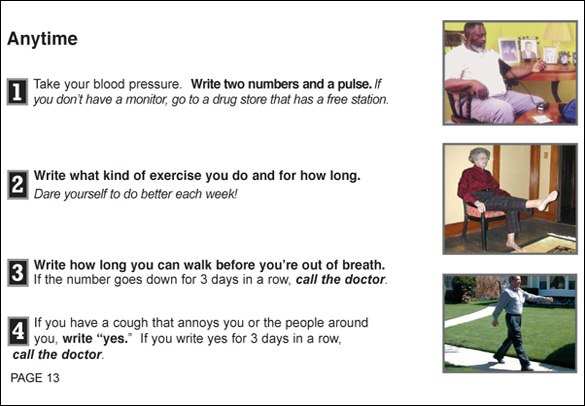 Anytime

1 Take your blood pressure. Write two numbers and a pulse. If you don't have a monitor, go to a drug store that has a free station.

2 Write what kind of exercise you do and for how long. Dare yourself to do better each week!

3 Write how long you can walk before you're out of breath. If the number goes down for 3 days in a row, call the doctor.

4 If you have a cough that annoys you or the people around you, write "yes." If you write yes for 3 days in a row, call the doctor.

PAGE 13